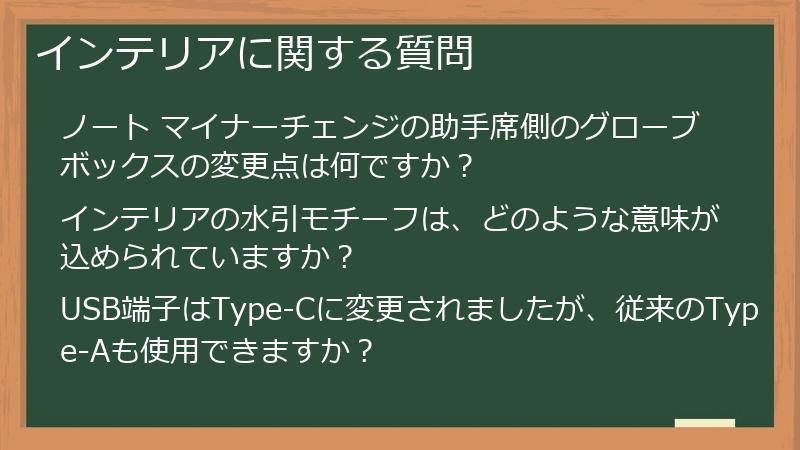 インテリアに関する質問

ノート マイナーチェンジの助手席側のグローブボックスの変更点は何ですか？

インテリアの水引モチーフは、どのような意味が込められていますか？

USB端子はType-Cに変更されましたが、従来のType-Aも使用できますか？